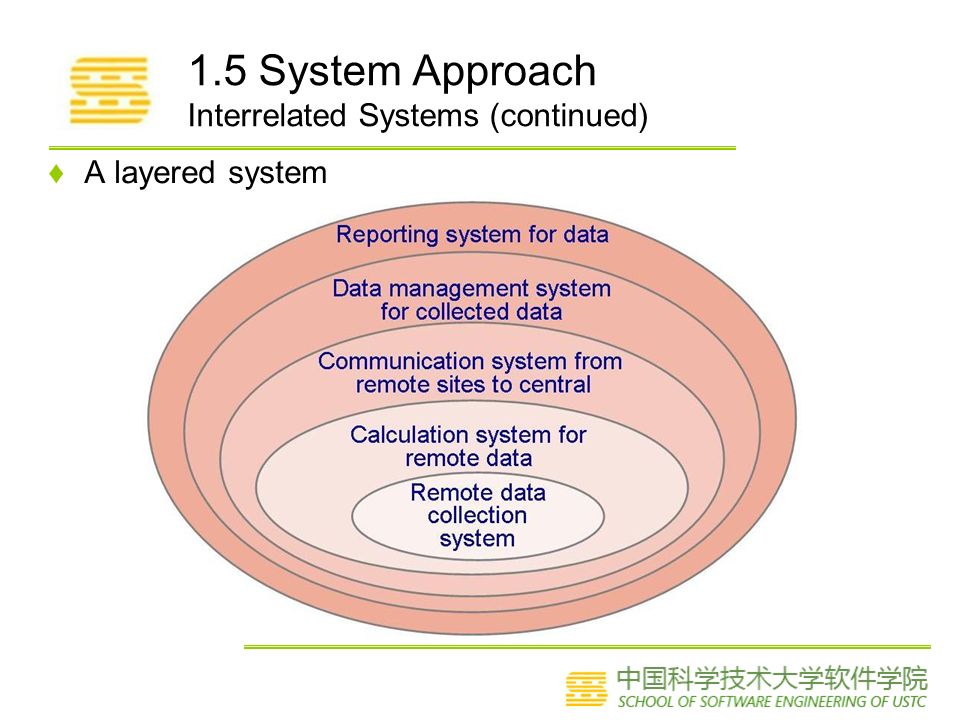 1.5 System Approach
Interrelated Systems (continued)

♦ A layered system

Reporting system for data

Data management system for collected data

Communication system from remote sites to central

Calculation system for remote data

Remote data collection system

中国科学技术大学软件学院
SCHOOL OF SOFTWARE ENGINEERING OF USTC